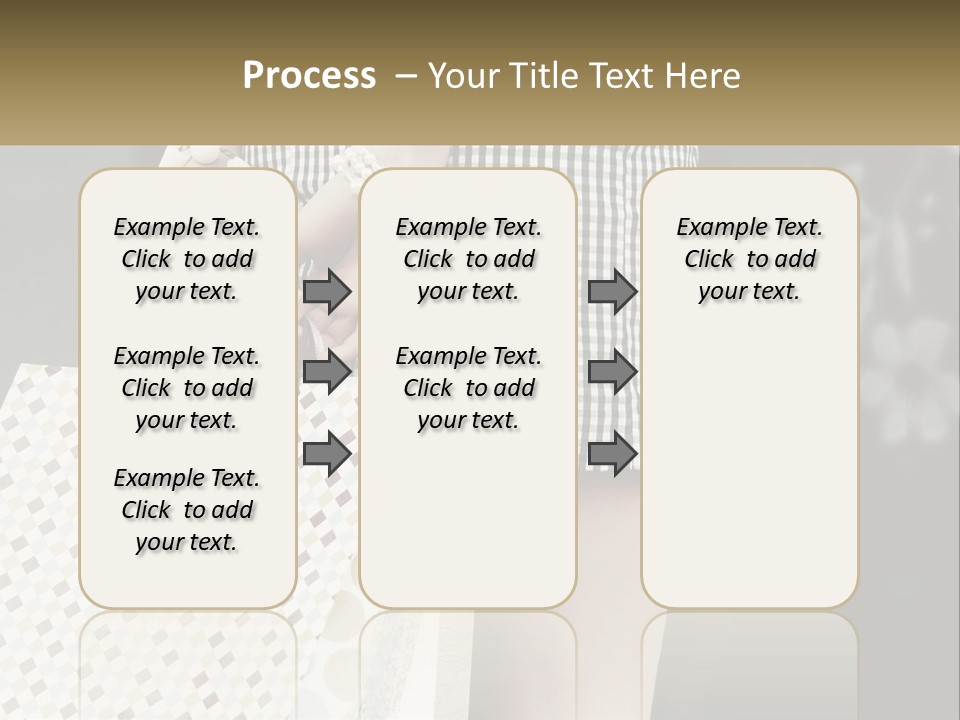 Process – Your Title Text Here

Example Text. Click to add your text.

Example Text. Click to add your text.

Example Text. Click to add your text.

Example Text. Click to add your text.

Example Text. Click to add your text.

Example Text. Click to add your text.